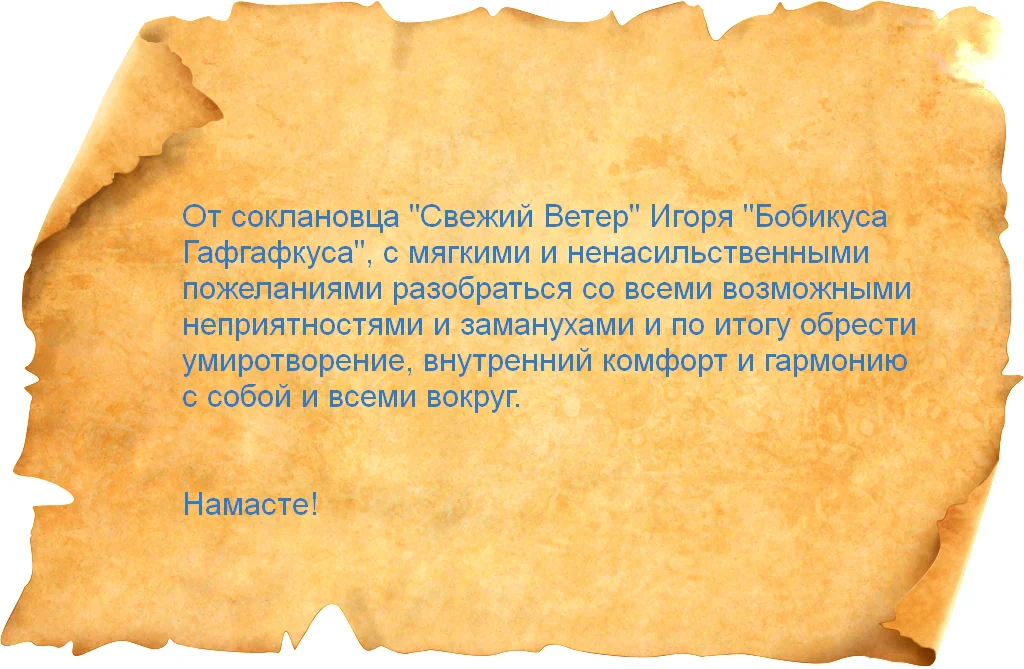 От соклановца "Свежий Ветер" Игоря "Бобикуса Гафгафкуса", с мягкими и ненасильственными пожеланиями разобраться со всеми возможными неприятностями и заманухами и по итогу обрести умиротворение, внутренний комфорт и гармонию с собой и всеми вокруг.

Намасте!